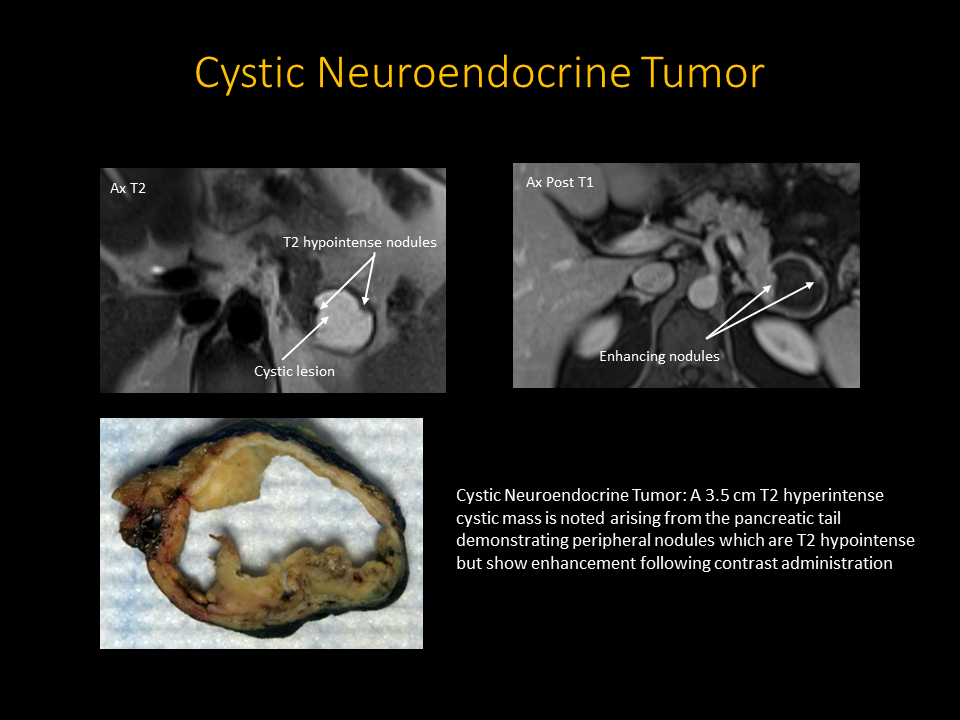 Cystic Neuroendocrine Tumor

Ax T2

T2 hypointense nodules

Cystic lesion

Ax Post T1

Enhancing nodules

Cystic Neuroendocrine Tumor: A 3.5 cm T2 hyperintense cystic mass is noted arising from the pancreatic tail demonstrating peripheral nodules which are T2 hypointense but show enhancement following contrast administration